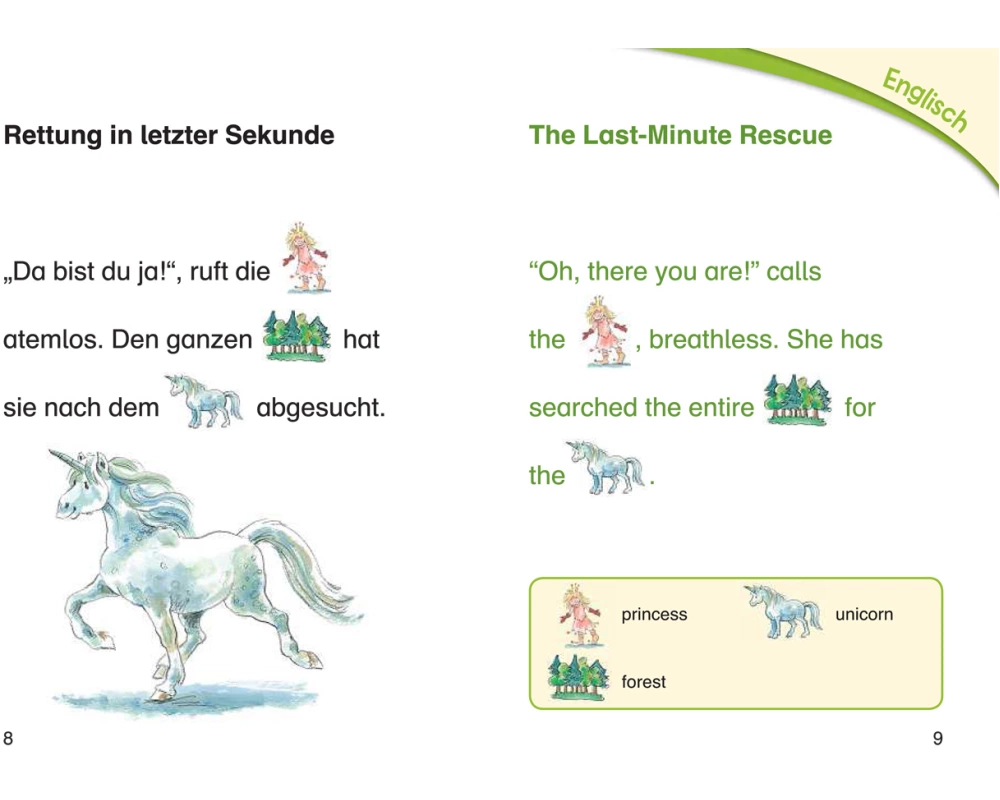 Rettung in letzter Sekunde

„Da bist du ja!“, ruft die atemlos. Den ganzen hat sie nach dem abgesucht.

8

Englisch

The Last-Minute Rescue

“Oh, there you are!” calls the , breathless. She has searched the entire for the .

princess
unicorn
forest

9